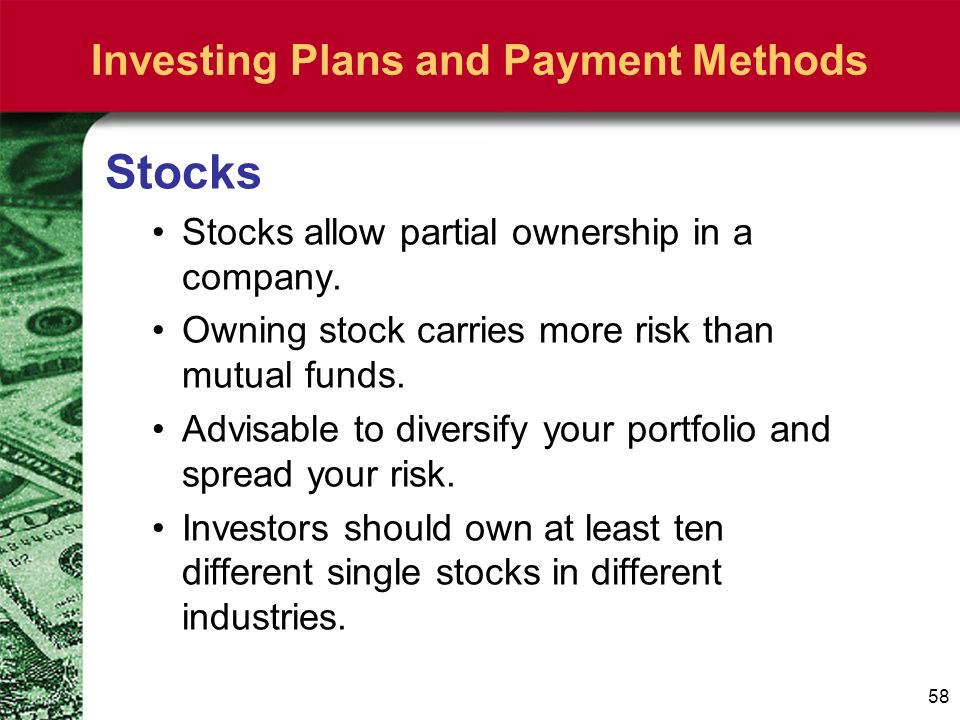 Investing Plans and Payment Methods

Stocks

• Stocks allow partial ownership in a company.

• Owning stock carries more risk than mutual funds.

• Advisable to diversify your portfolio and spread your risk.

• Investors should own at least ten different single stocks in different industries.

58